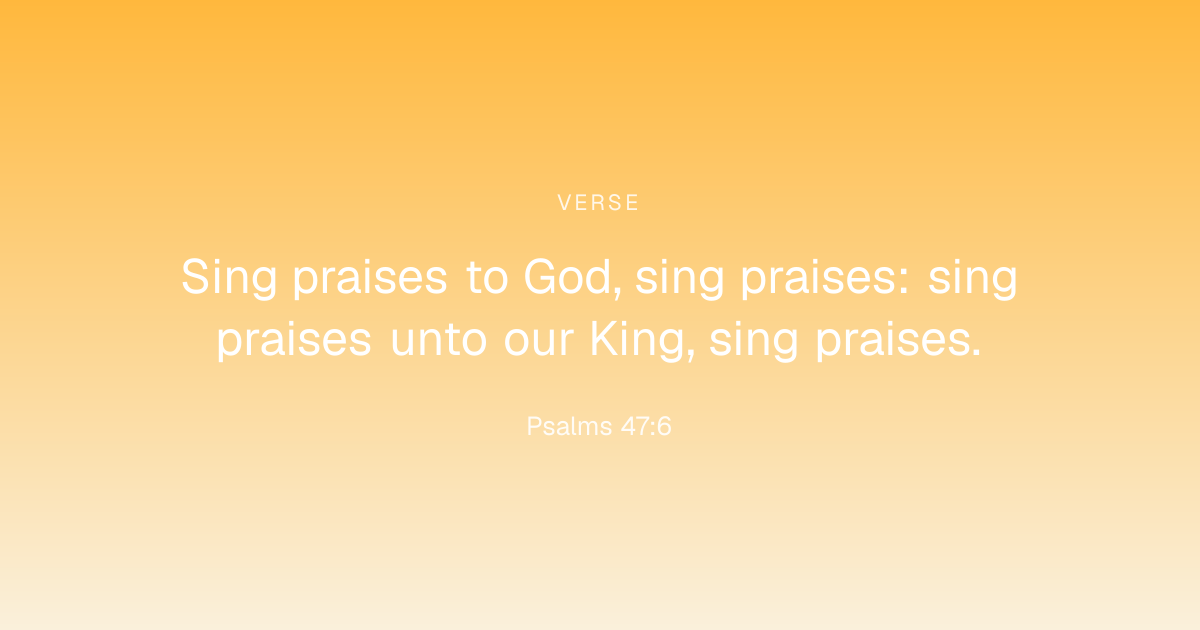 VERSE

Sing praises to God, sing praises: sing praises unto our King, sing praises.

Psalms 47:6